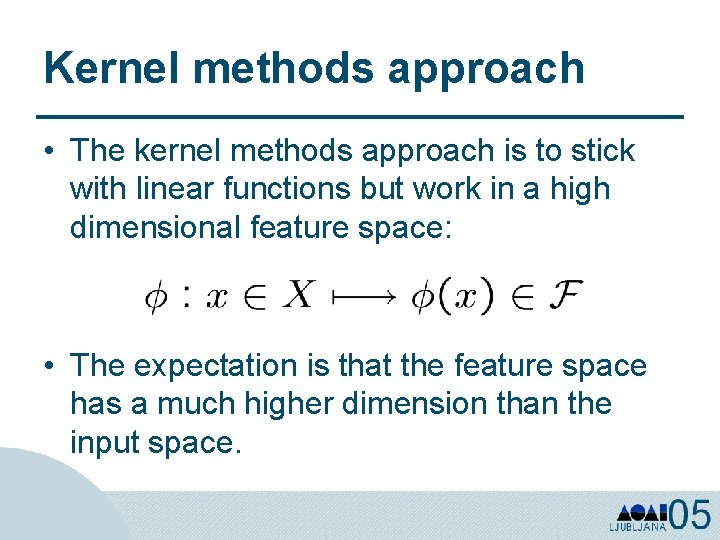 Kernel methods approach

• The kernel methods approach is to stick with linear functions but work in a high dimensional feature space:

$\phi : x \in X \longmapsto \phi(x) \in \mathcal{F}$

• The expectation is that the feature space has a much higher dimension than the input space.

LJUBLJANA 05